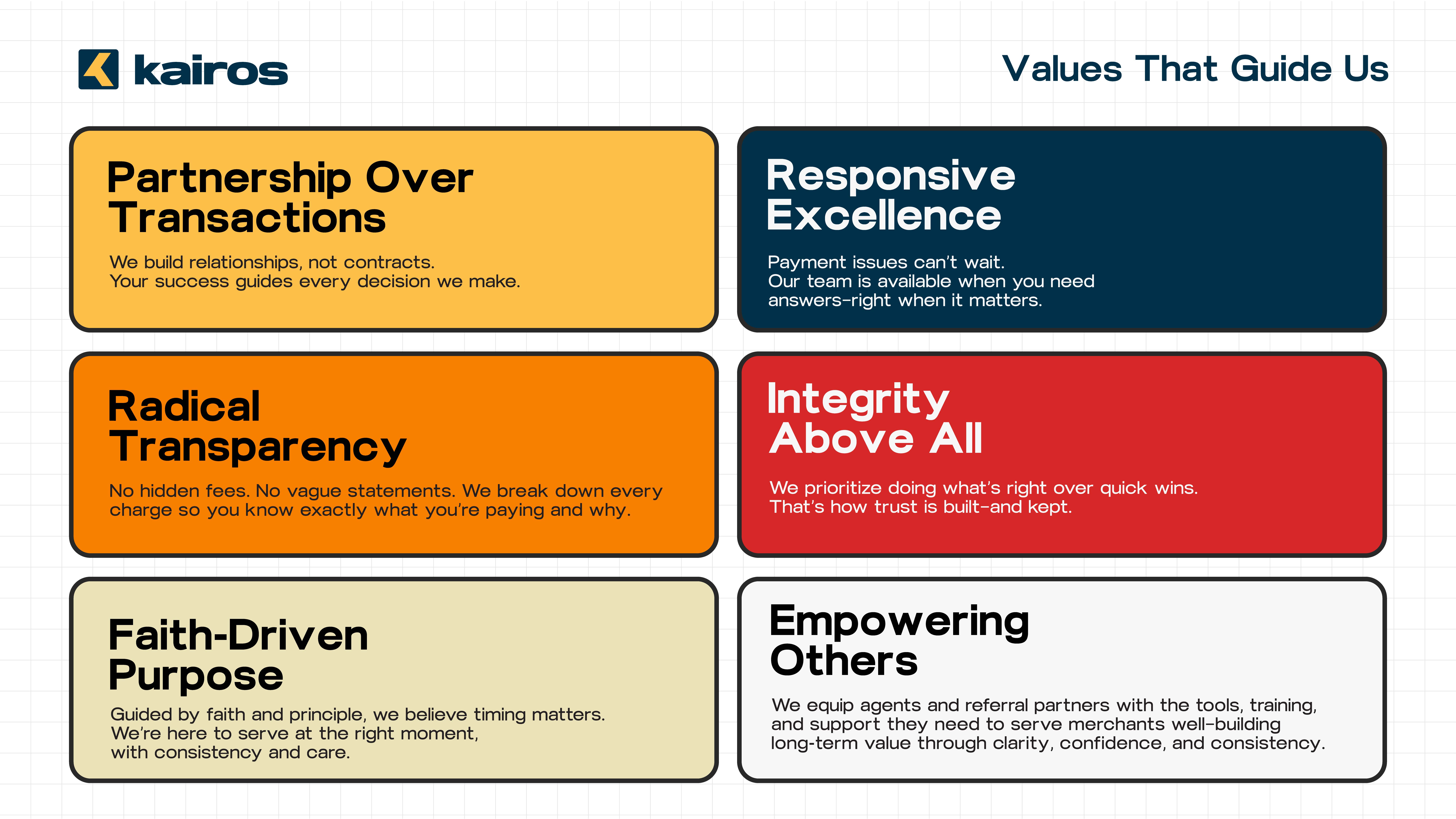 kairos

Values That Guide Us

Partnership Over Transactions

We build relationships, not contracts. Your success guides every decision we make.

Responsive Excellence

Payment issues can't wait. Our team is available when you need answers–right when it matters.

Radical Transparency

No hidden fees. No vague statements. We break down every charge so you know exactly what you're paying and why.

Integrity Above All

We prioritize doing what's right over quick wins. That's how trust is built–and kept.

Faith-Driven Purpose

Guided by faith and principle, we believe timing matters. We're here to serve at the right moment, with consistency and care.

Empowering Others

We equip agents and referral partners with the tools, training, and support they need to serve merchants well–building long-term value through clarity, confidence, and consistency.